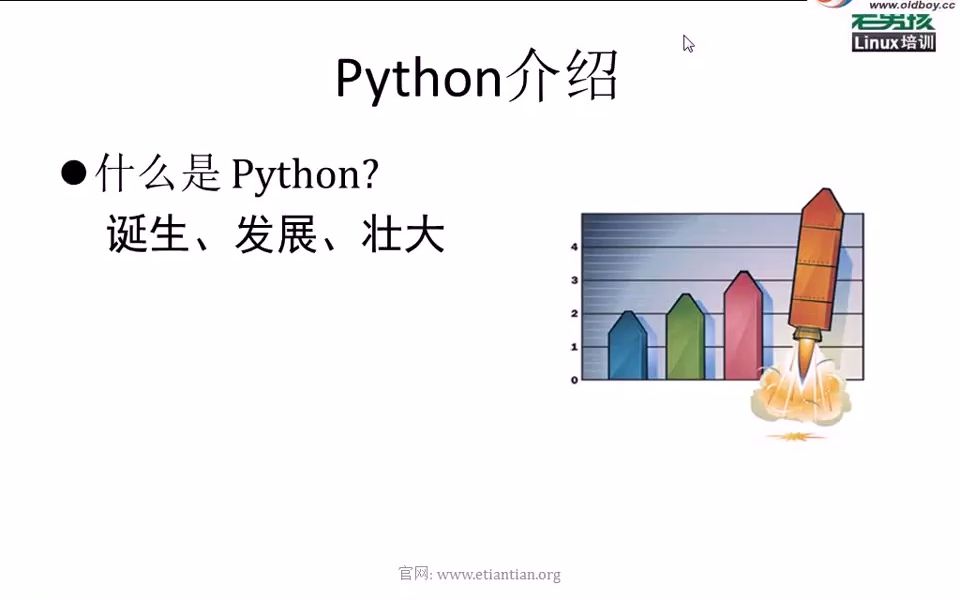 www.oldboy.cc
老男孩
Linux培训

Python介绍

●什么是 Python?
诞生、发展、壮大

4
3
2
1
0

官网: www.etiantian.org